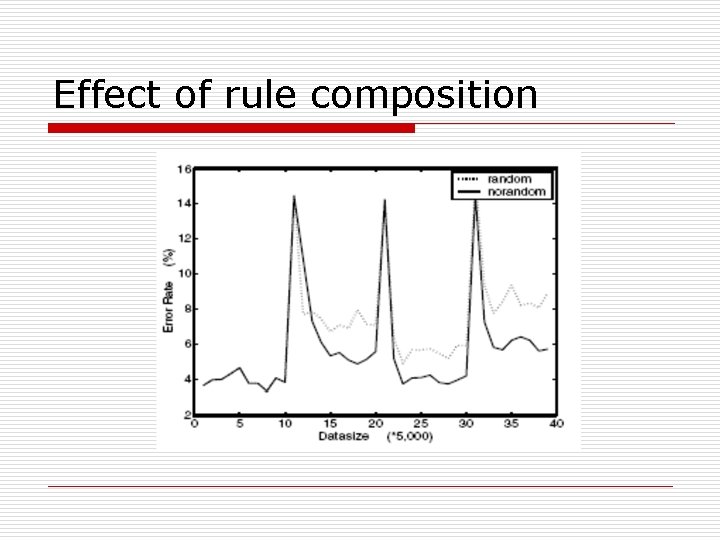 Effect of rule composition

random
norandom

16
14
12
10
8
6
4
2

Error Rate (%)

0 5 10 15 20 25 30 35 40

Datasize (*5,000)